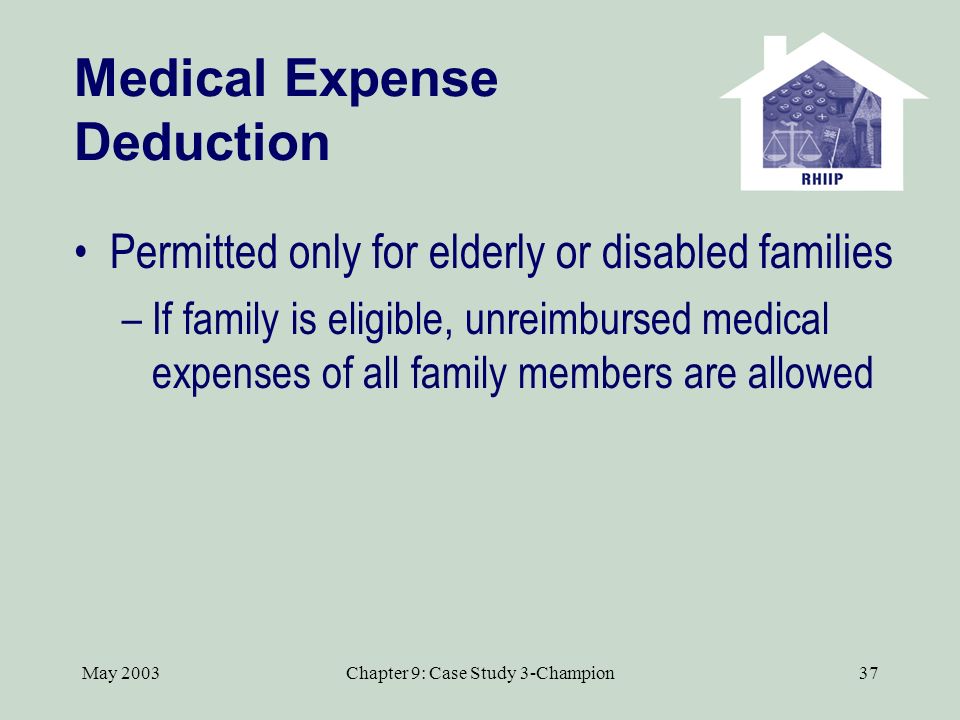 Medical Expense Deduction

RHIIP

• Permitted only for elderly or disabled families
– If family is eligible, unreimbursed medical expenses of all family members are allowed

May 2003 Chapter 9: Case Study 3-Champion 37